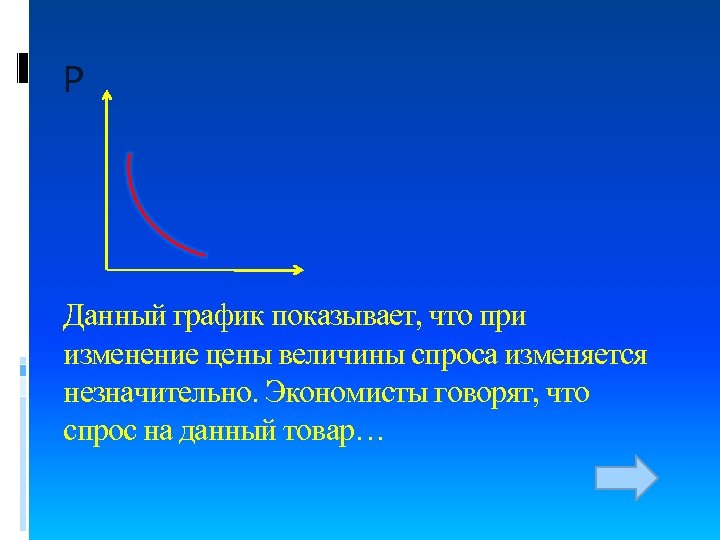 P

Данный график показывает, что при изменение цены величины спроса изменяется незначительно. Экономисты говорят, что спрос на данный товар…